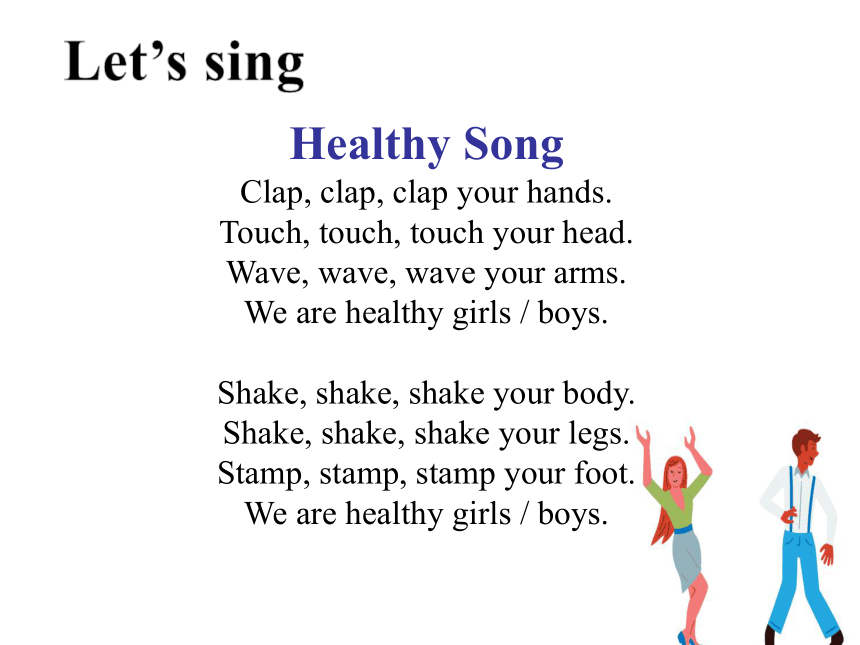 Let’s sing

Healthy Song

Clap, clap, clap your hands.
Touch, touch, touch your head.
Wave, wave, wave your arms.
We are healthy girls / boys.

Shake, shake, shake your body.
Shake, shake, shake your legs.
Stamp, stamp, stamp your foot.
We are healthy girls / boys.